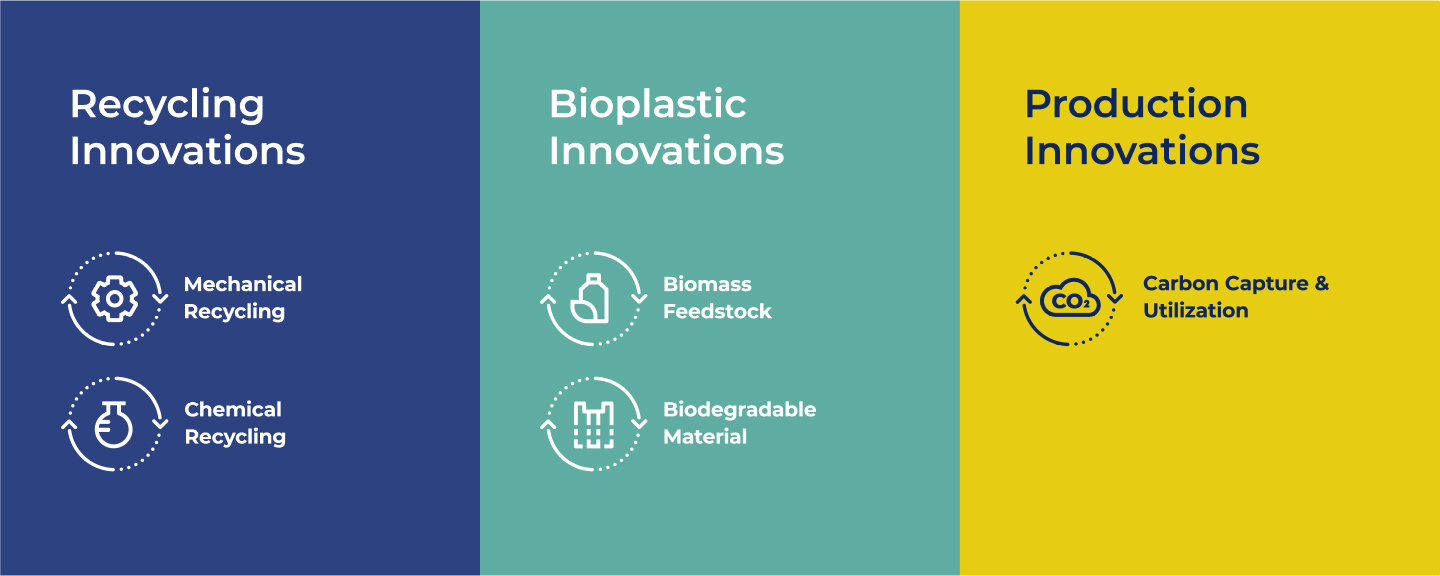 Recycling Innovations

Mechanical Recycling

Chemical Recycling

Bioplastic Innovations

Biomass Feedstock

Biodegradable Material

Production Innovations

$CO_2$

Carbon Capture & Utilization